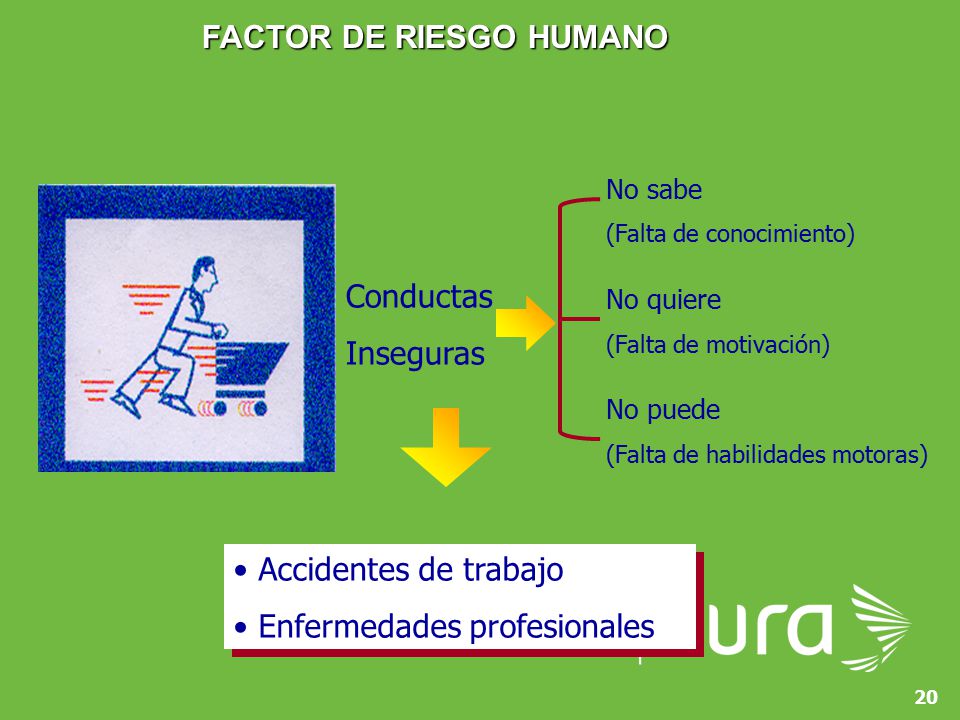 FACTOR DE RIESGO HUMANO

Conductas Inseguras

No sabe
(Falta de conocimiento)

No quiere
(Falta de motivación)

No puede
(Falta de habilidades motoras)

• Accidentes de trabajo
• Enfermedades profesionales

ura

20